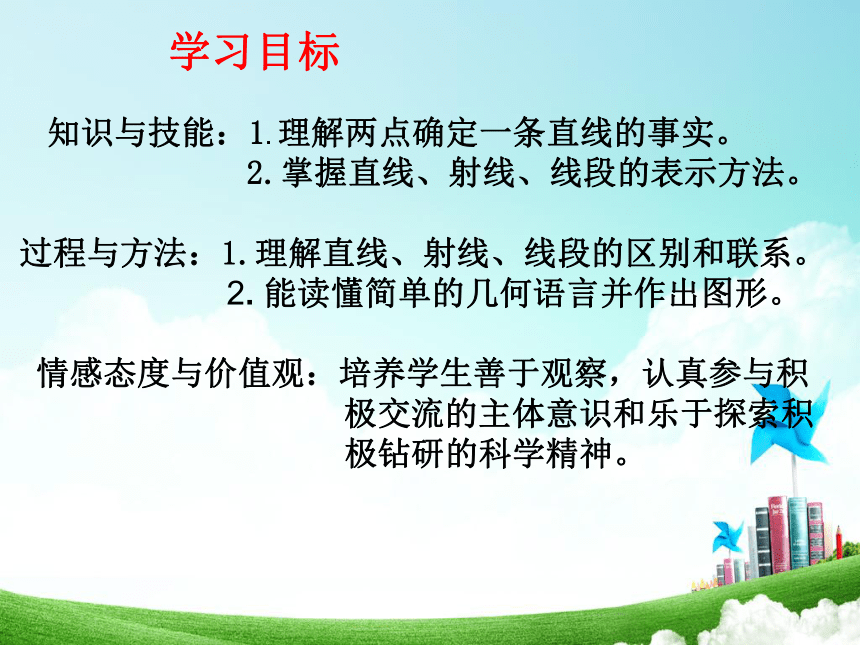 学习目标

知识与技能：1.理解两点确定一条直线的事实。
2.掌握直线、射线、线段的表示方法。

过程与方法：1.理解直线、射线、线段的区别和联系。
2.能读懂简单的几何语言并作出图形。

情感态度与价值观：培养学生善于观察，认真参与积极交流的主体意识和乐于探索积极钻研的科学精神。